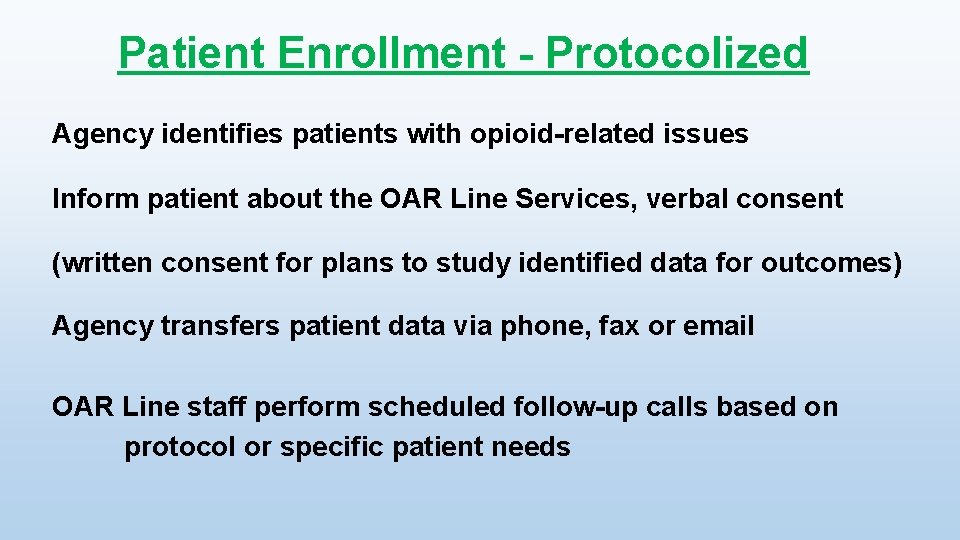 Patient Enrollment - Protocolized

Agency identifies patients with opioid-related issues

Inform patient about the OAR Line Services, verbal consent

(written consent for plans to study identified data for outcomes)

Agency transfers patient data via phone, fax or email

OAR Line staff perform scheduled follow-up calls based on protocol or specific patient needs